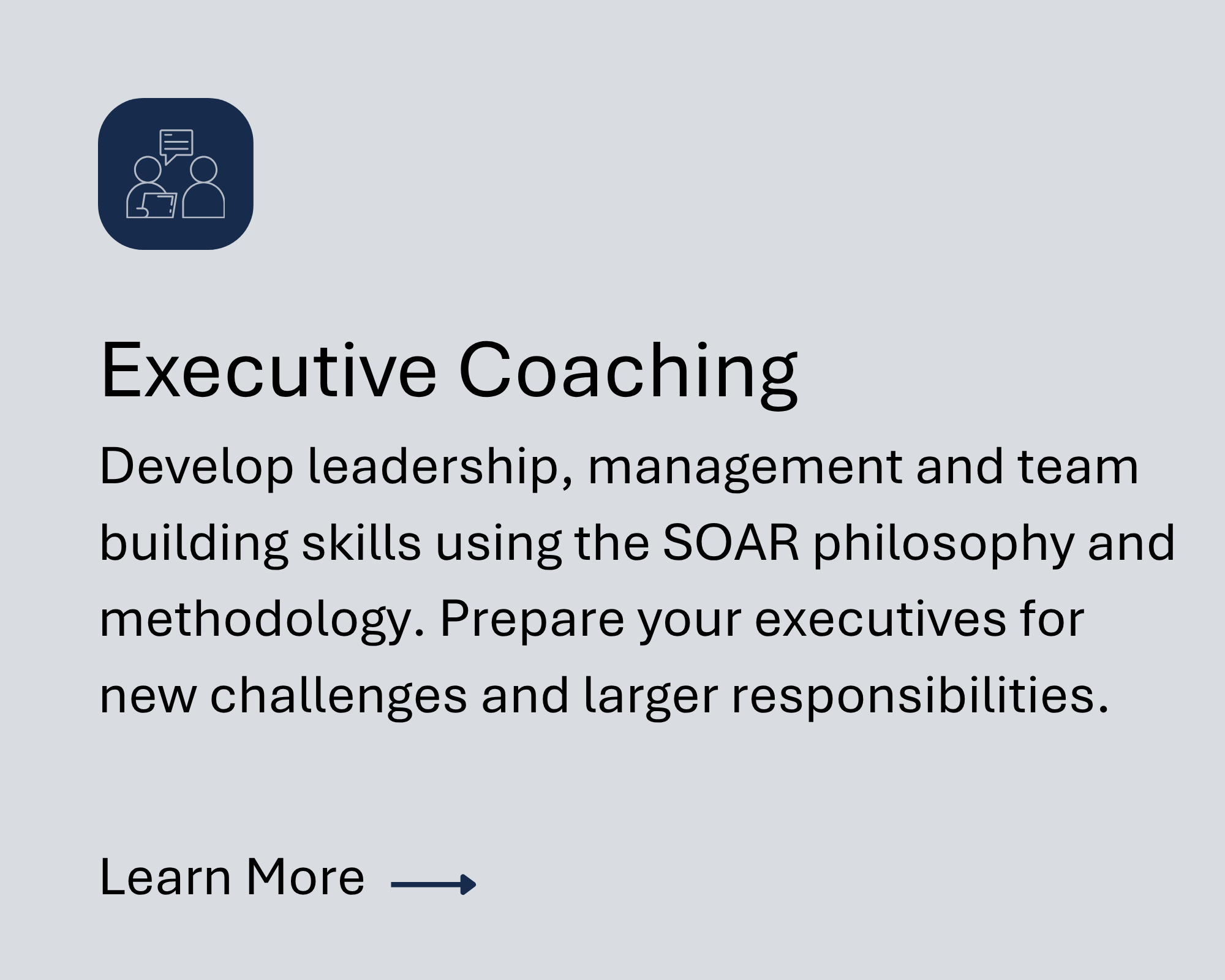 Executive Coaching

Develop leadership, management and team building skills using the SOAR philosophy and methodology. Prepare your executives for new challenges and larger responsibilities.

Learn More